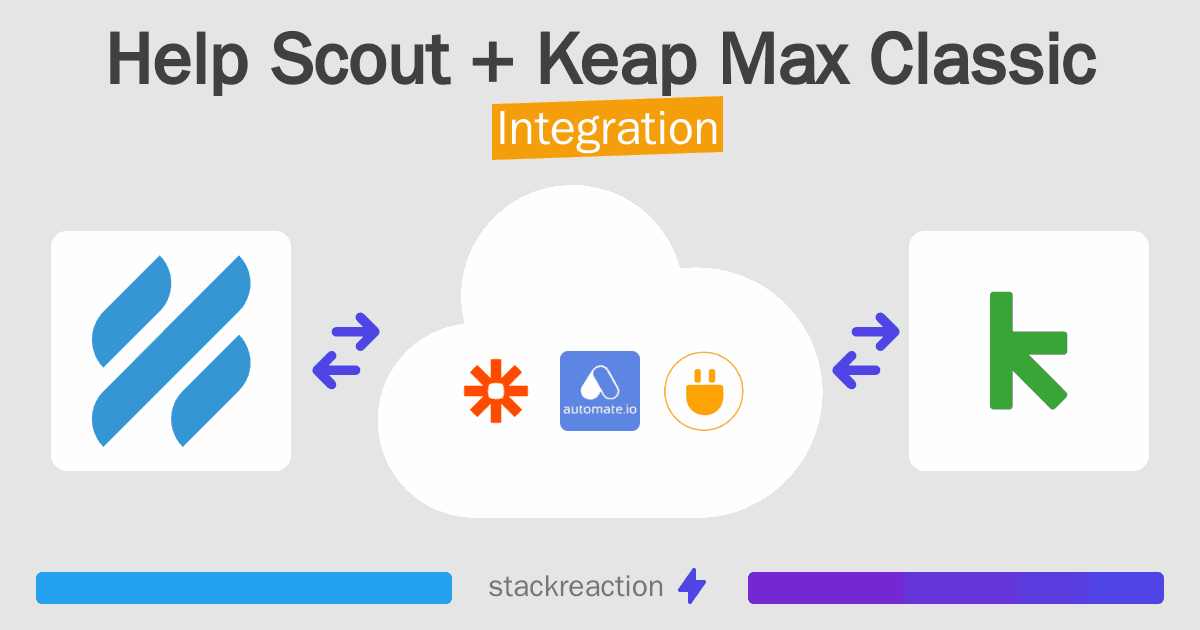 Help Scout + Keap Max Classic
Integration

automate.io

stackreaction